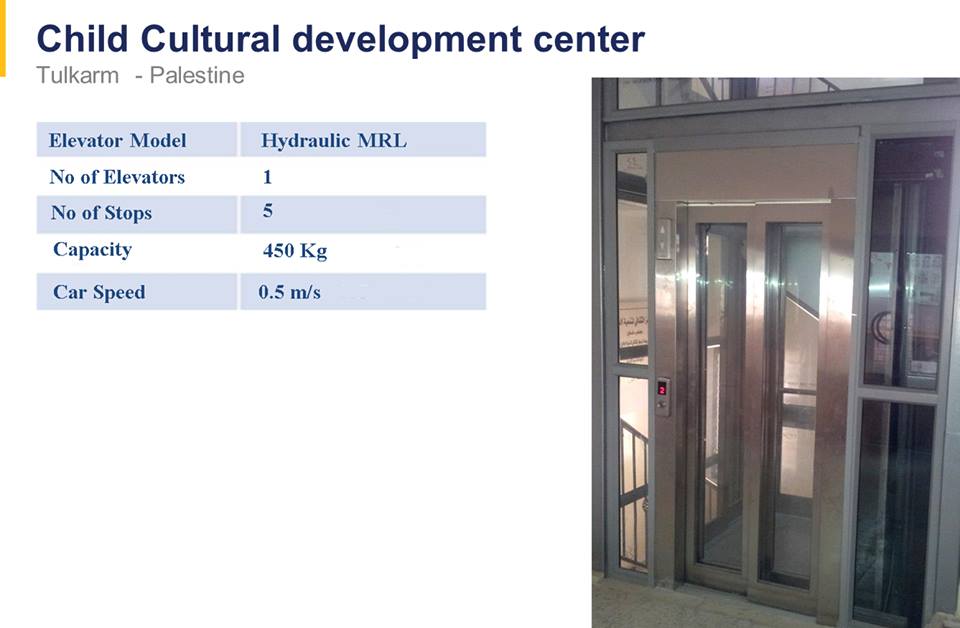 Child Cultural development center
Tulkarm - Palestine

| Elevator Model | Hydraulic MRL |
|---|---|
| No of Elevators | 1 |
| No of Stops | 5 |
| Capacity | 450 Kg |
| Car Speed | 0.5 m/s |

2